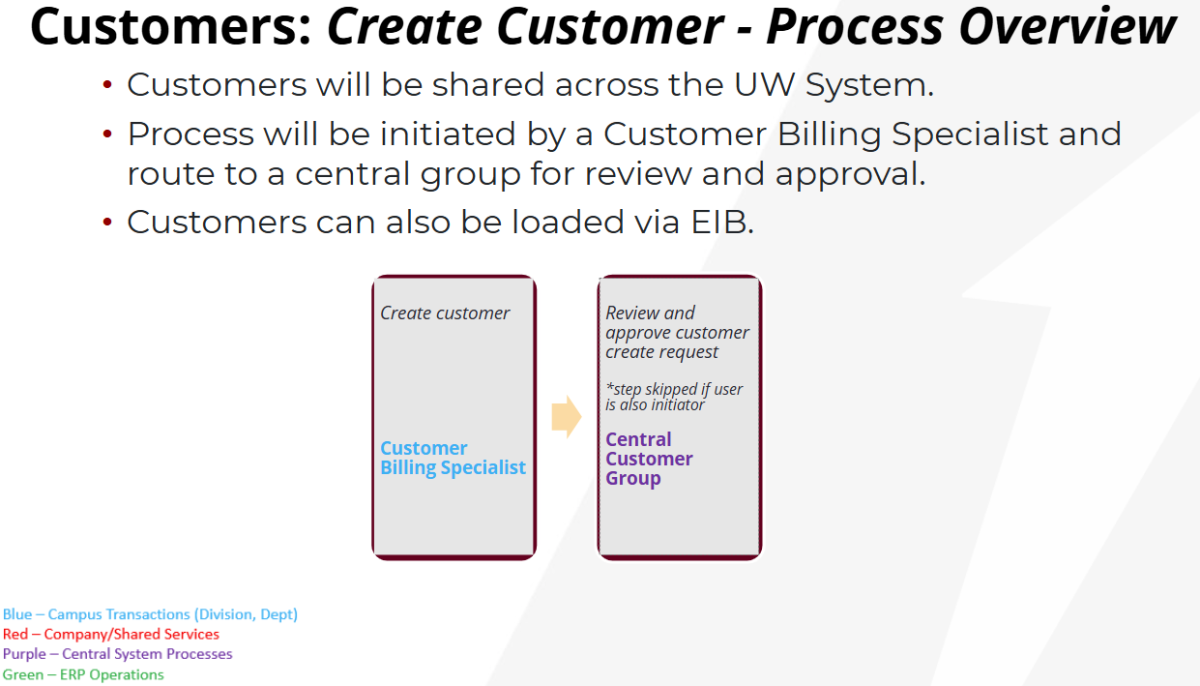 Customers: Create Customer - Process Overview

• Customers will be shared across the UW System.

• Process will be initiated by a Customer Billing Specialist and route to a central group for review and approval.

• Customers can also be loaded via EIB.

Create customer

Customer Billing Specialist

Review and approve customer create request

*step skipped if user is also initiator

Central Customer Group

Blue – Campus Transactions (Division, Dept)
Red – Company/Shared Services
Purple – Central System Processes
Green – ERP Operations